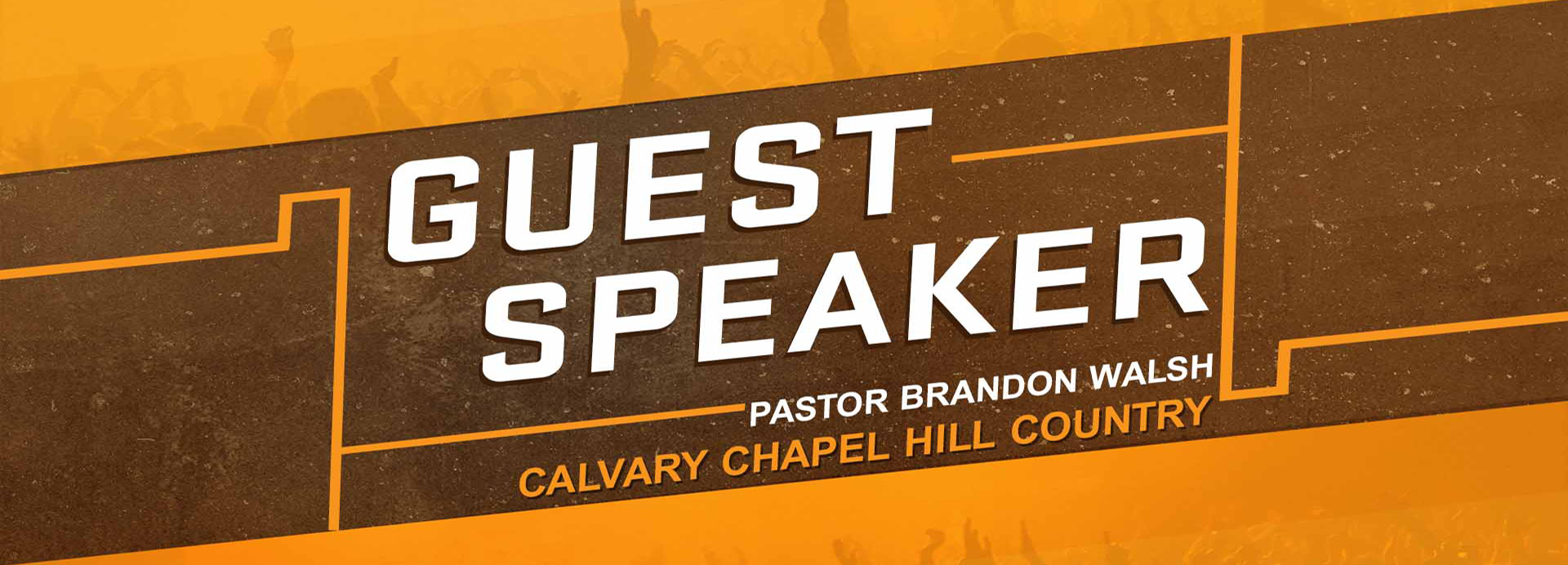 GUEST
SPEAKER

PASTOR BRANDON WALSH
CALVARY CHAPEL HILL COUNTRY